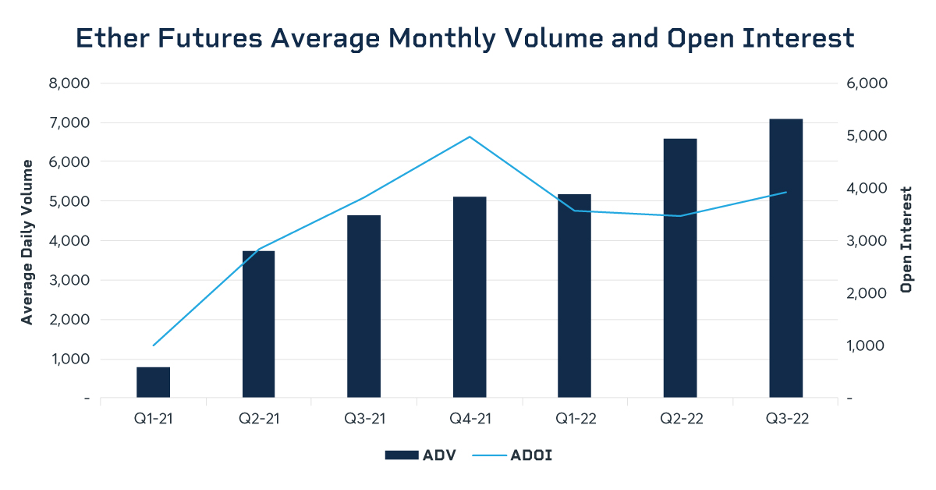 Ether Futures Average Monthly Volume and Open Interest

Average Daily Volume

8,000
7,000
6,000
5,000
4,000
3,000
2,000
1,000
-

Open Interest

6,000
5,000
4,000
3,000
2,000
1,000
-

Q1-21
Q2-21
Q3-21
Q4-21
Q1-22
Q2-22
Q3-22

ADV
ADOI